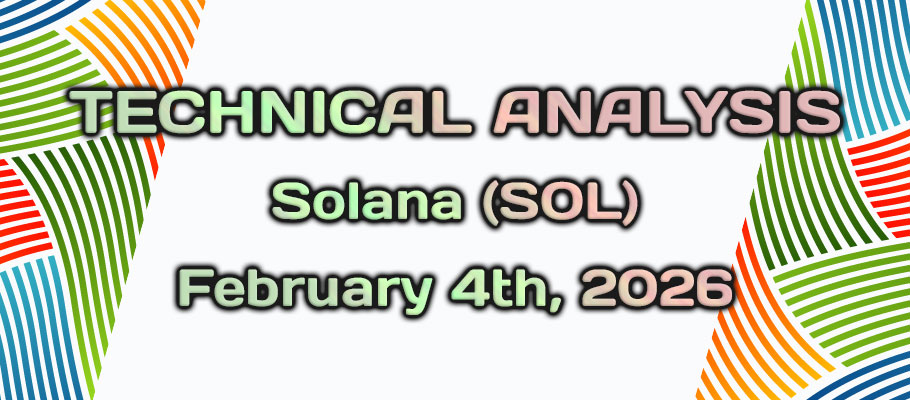 TECHNICAL ANALYSIS
Solana (SOL)
February 4th, 2026